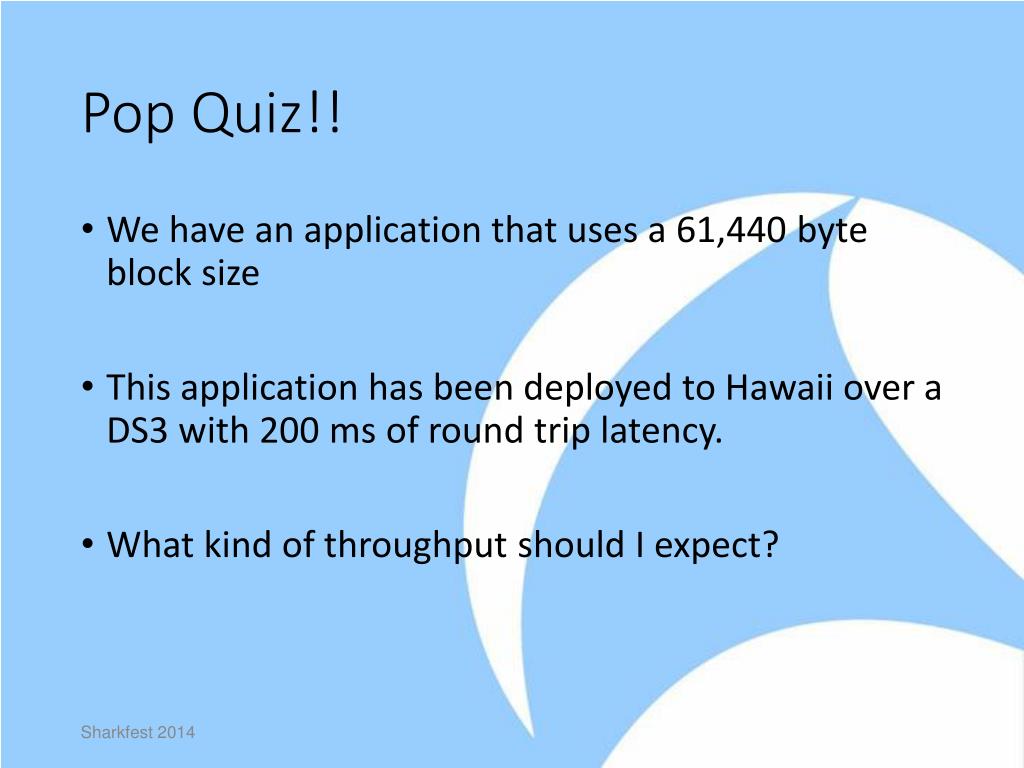 Pop Quiz!!

• We have an application that uses a 61,440 byte block size

• This application has been deployed to Hawaii over a DS3 with 200 ms of round trip latency.

• What kind of throughput should I expect?

Sharkfest 2014